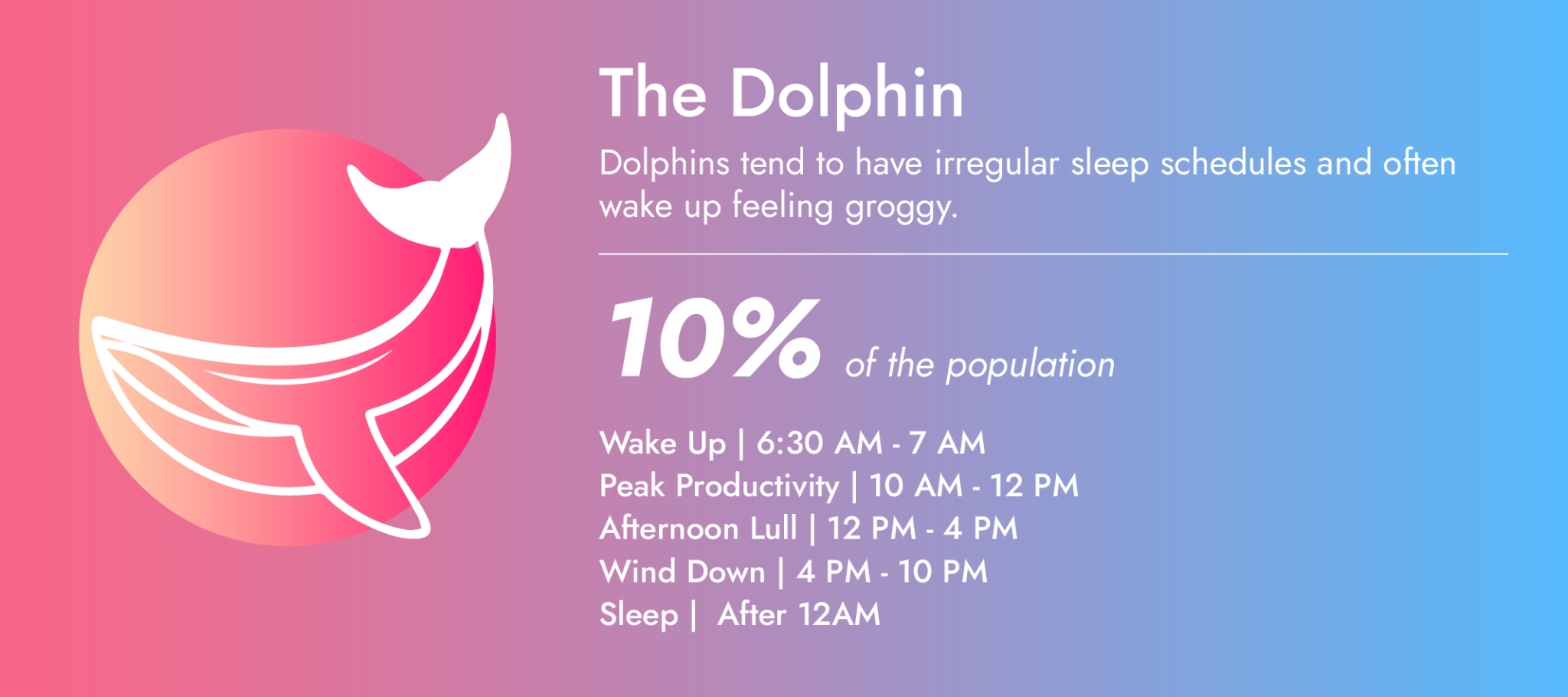 The Dolphin

Dolphins tend to have irregular sleep schedules and often wake up feeling groggy.

10% of the population

Wake Up | 6:30 AM - 7 AM
Peak Productivity | 10 AM - 12 PM
Afternoon Lull | 12 PM - 4 PM
Wind Down | 4 PM - 10 PM
Sleep | After 12AM